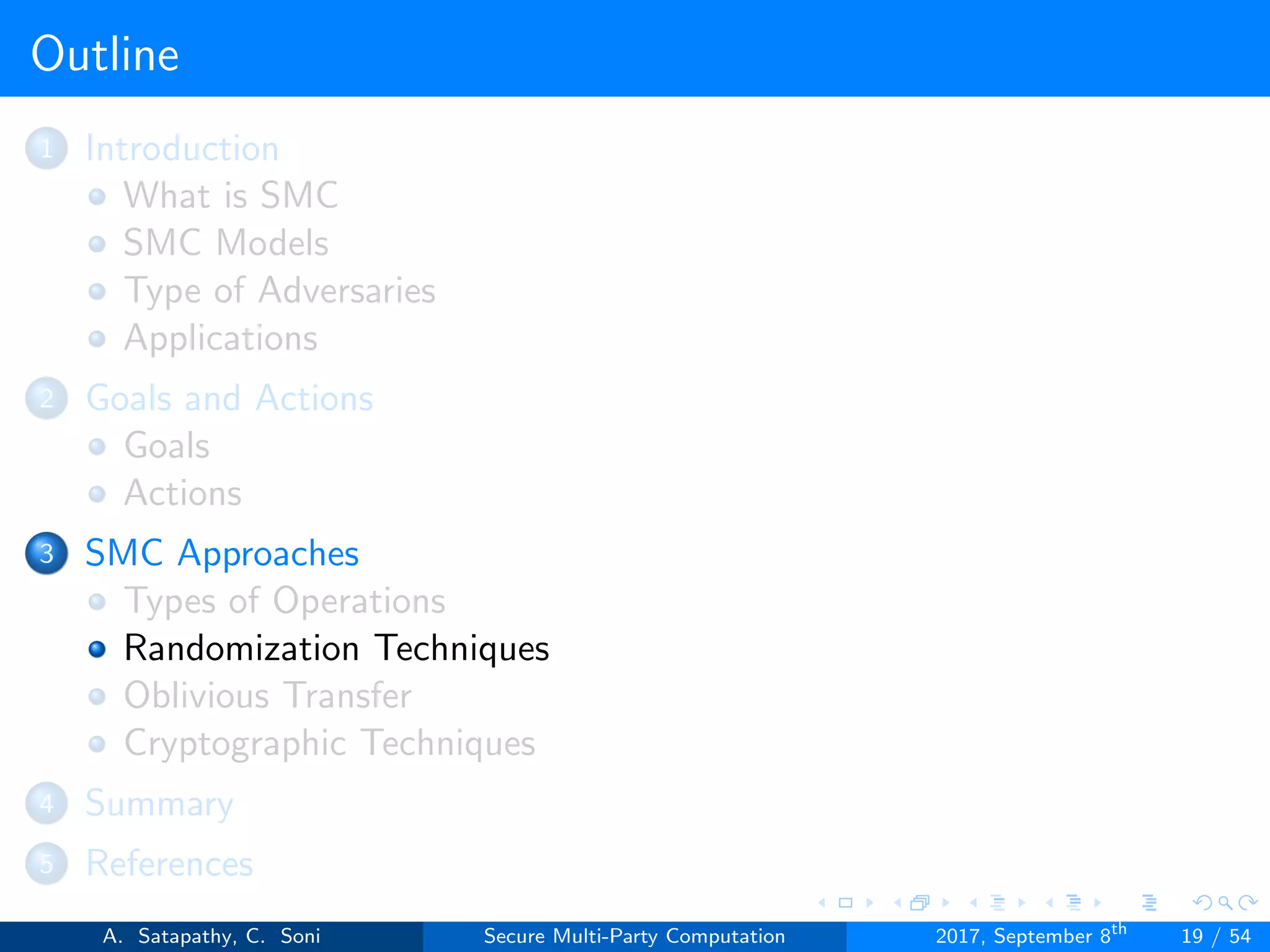 Outline

1 Introduction
What is SMC
SMC Models
Type of Adversaries
Applications

2 Goals and Actions
Goals
Actions

3 SMC Approaches
Types of Operations
Randomization Techniques
Oblivious Transfer
Cryptographic Techniques

4 Summary

5 References

A. Satapathy, C. Soni    Secure Multi-Party Computation    2017, September 8$^{th}$    19 / 54